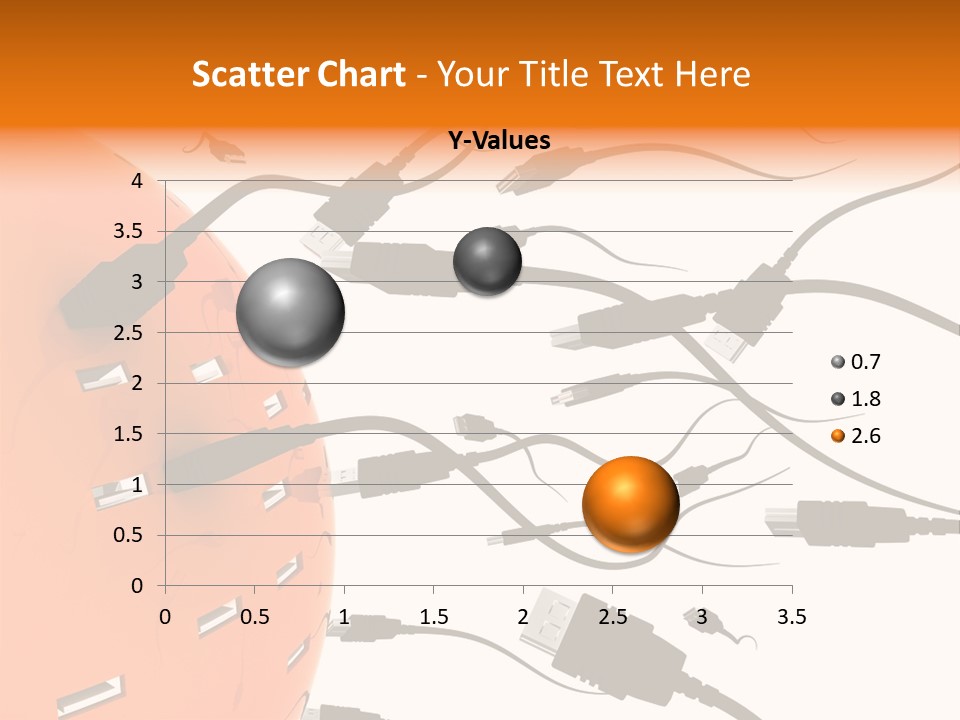 Scatter Chart - Your Title Text Here

Y-Values

4
3.5
3
2.5
2
1.5
1
0.5
0

0 0.5 1 1.5 2 2.5 3 3.5

0.7
1.8
2.6